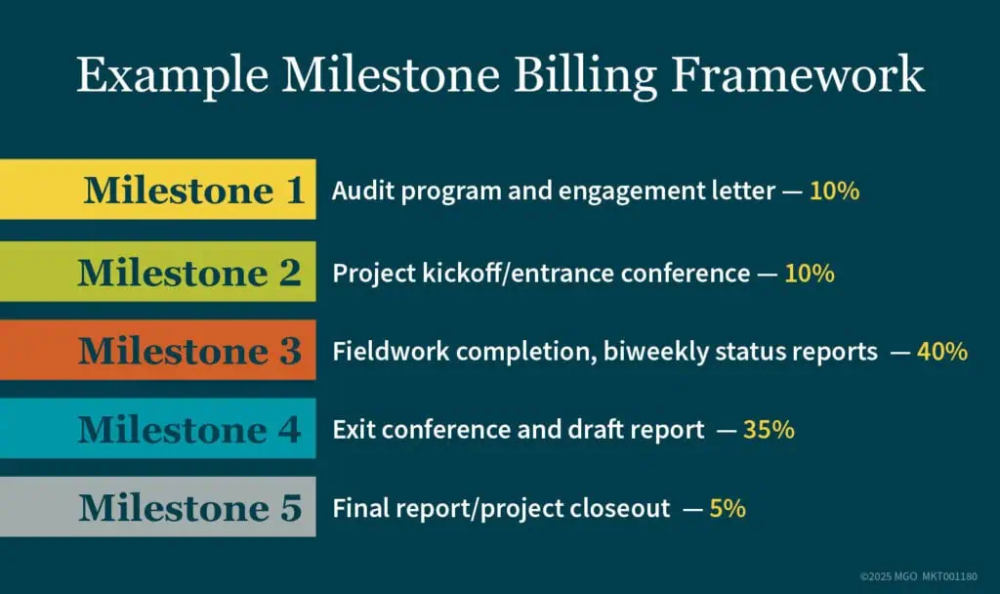 Example Milestone Billing Framework

Milestone 1 Audit program and engagement letter — 10%

Milestone 2 Project kickoff/entrance conference — 10%

Milestone 3 Fieldwork completion, biweekly status reports — 40%

Milestone 4 Exit conference and draft report — 35%

Milestone 5 Final report/project closeout — 5%

©2025 MGO MKT001180